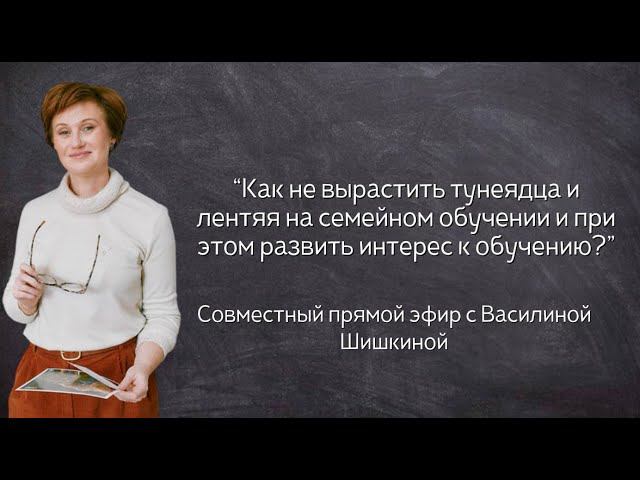 “Как не вырастить тунеядца и лентяя на семейном обучении и при этом развить интерес к обучению?”

Совместный прямой эфир с Василиной Шишкиной